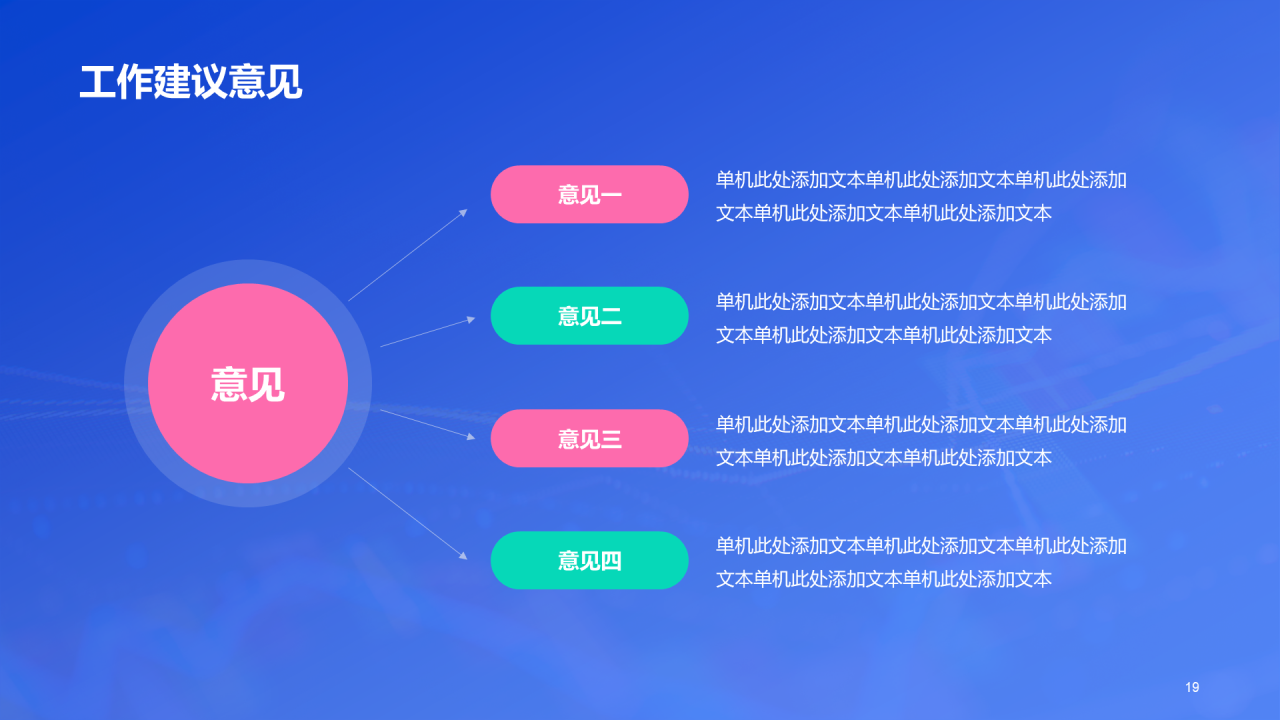 工作建议意见

意见

意见一

单机此处添加文本单机此处添加文本单机此处添加文本单机此处添加文本单机此处添加文本

意见二

单机此处添加文本单机此处添加文本单机此处添加文本单机此处添加文本单机此处添加文本

意见三

单机此处添加文本单机此处添加文本单机此处添加文本单机此处添加文本单机此处添加文本

意见四

单机此处添加文本单机此处添加文本单机此处添加文本单机此处添加文本单机此处添加文本

19